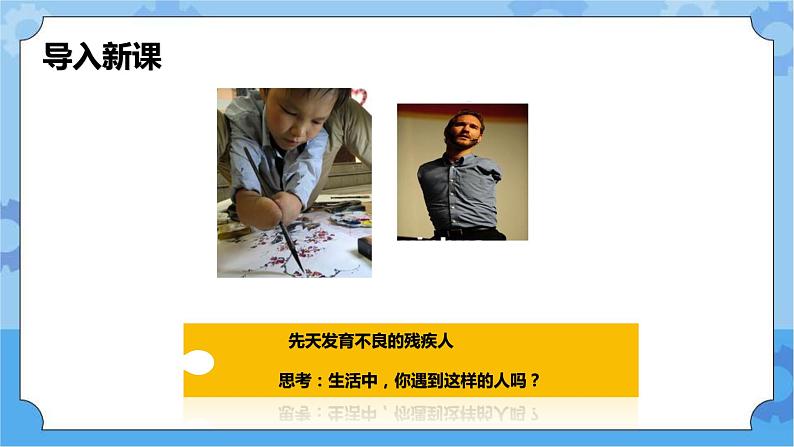 导入新课

先天发育不良的残疾人

思考：生活中，你遇到这样的人吗？